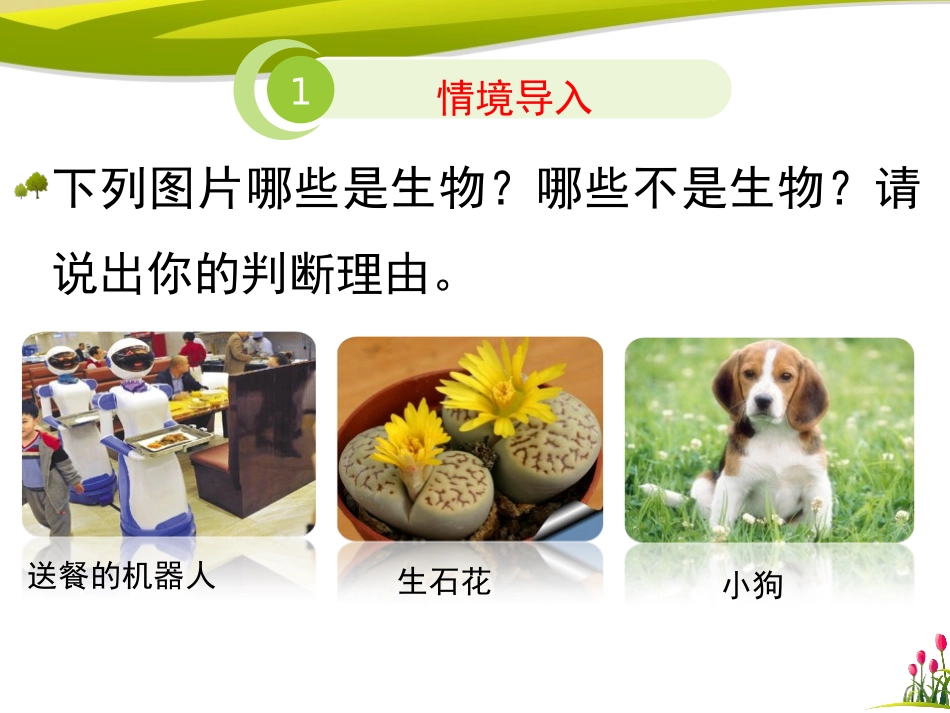 1 情境导入

下列图片哪些是生物？哪些不是生物？请说出你的判断理由。

送餐的机器人

生石花

小狗